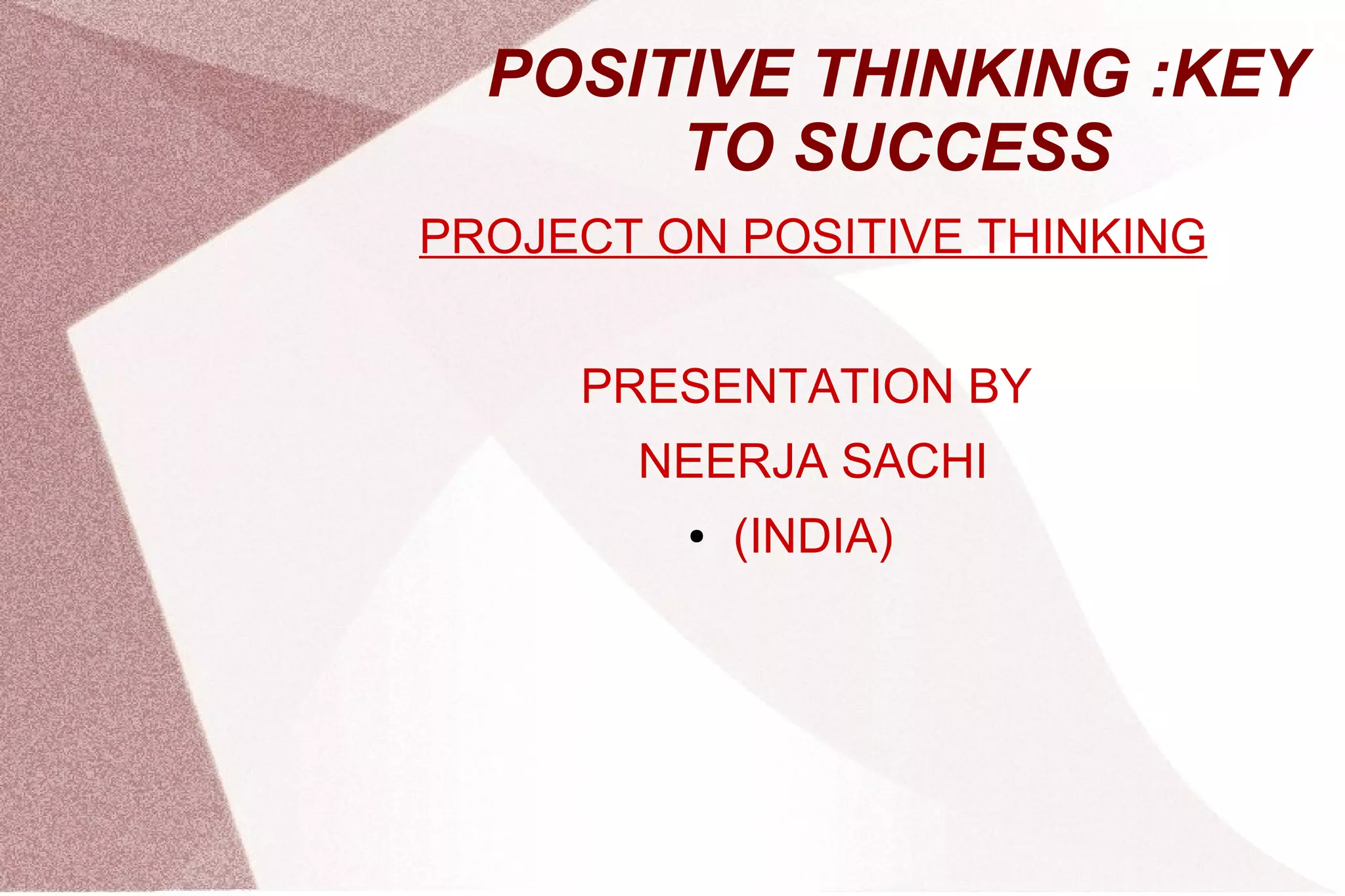 POSITIVE THINKING :KEY TO SUCCESS

PROJECT ON POSITIVE THINKING

PRESENTATION BY

NEERJA SACHI

• (INDIA)